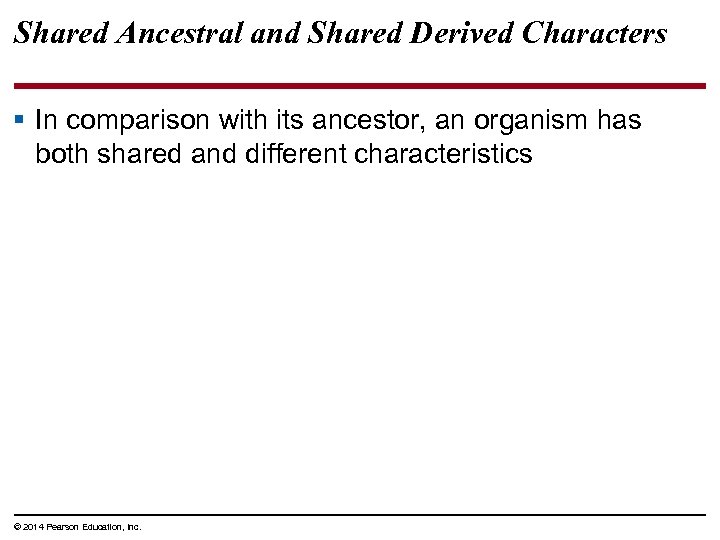 Shared Ancestral and Shared Derived Characters

▪ In comparison with its ancestor, an organism has both shared and different characteristics

© 2014 Pearson Education, Inc.